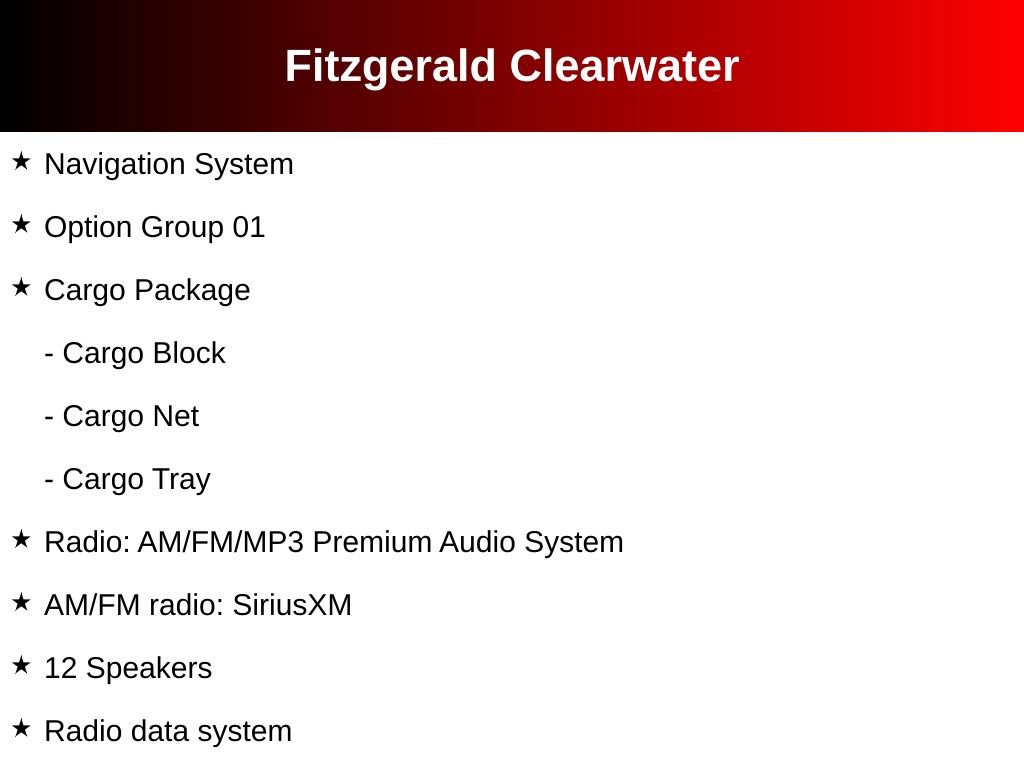 Fitzgerald Clearwater

★ Navigation System

★ Option Group 01

★ Cargo Package

- Cargo Block

- Cargo Net

- Cargo Tray

★ Radio: AM/FM/MP3 Premium Audio System

★ AM/FM radio: SiriusXM

★ 12 Speakers

★ Radio data system